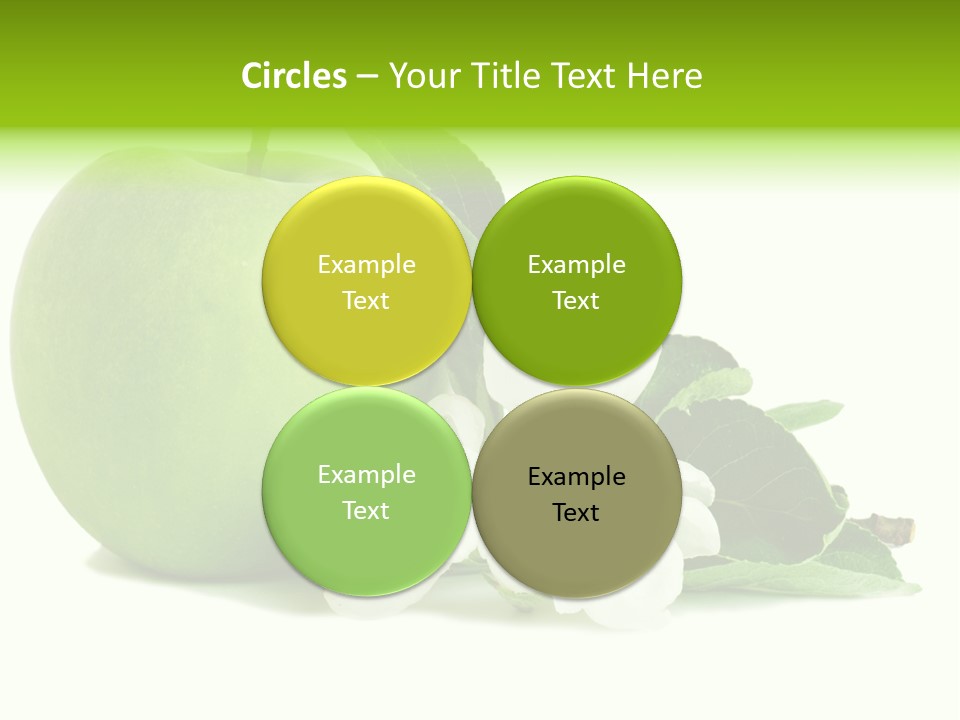 Circles – Your Title Text Here

Example Text

Example Text

Example Text

Example Text